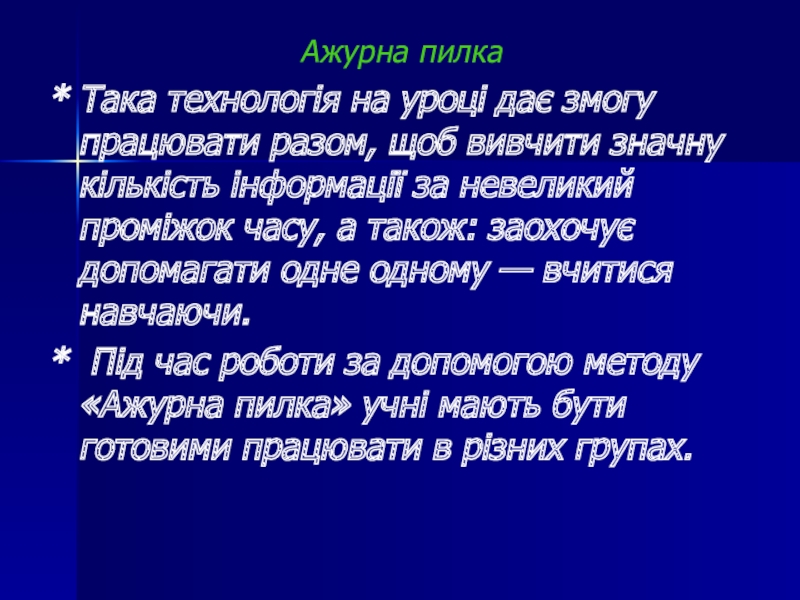 Ажурна пилка

* Така технологія на уроці дає змогу працювати разом, щоб вивчити значну кількість інформації за невеликий проміжок часу, а також: заохочує допомагати одне одному — вчитися навчаючи.

* Під час роботи за допомогою методу «Ажурна пилка» учні мають бути готовими працювати в різних групах.